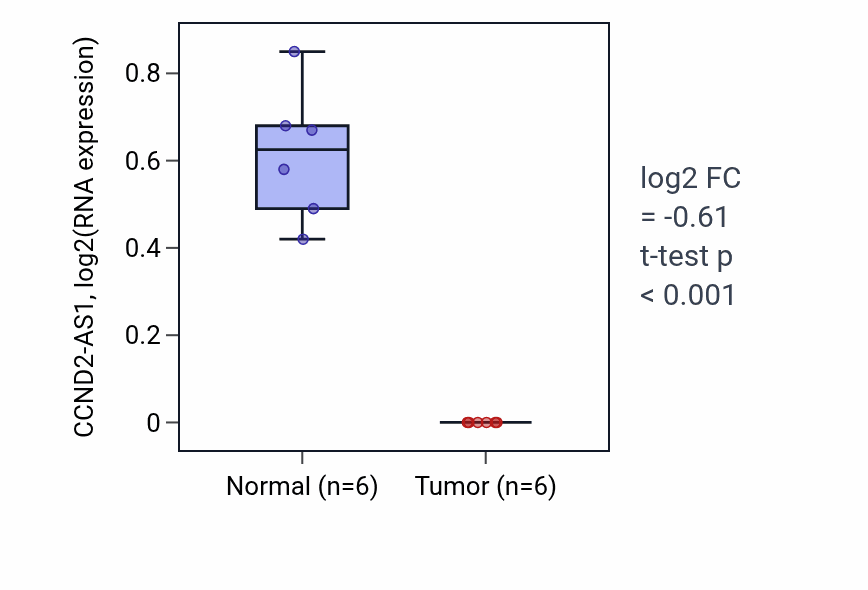 CCND2-AS1, log2(RNA expression)

0.8
0.6
0.4
0.2
0

Normal (n=6)
Tumor (n=6)

log2 FC
= -0.61
t-test p
< 0.001